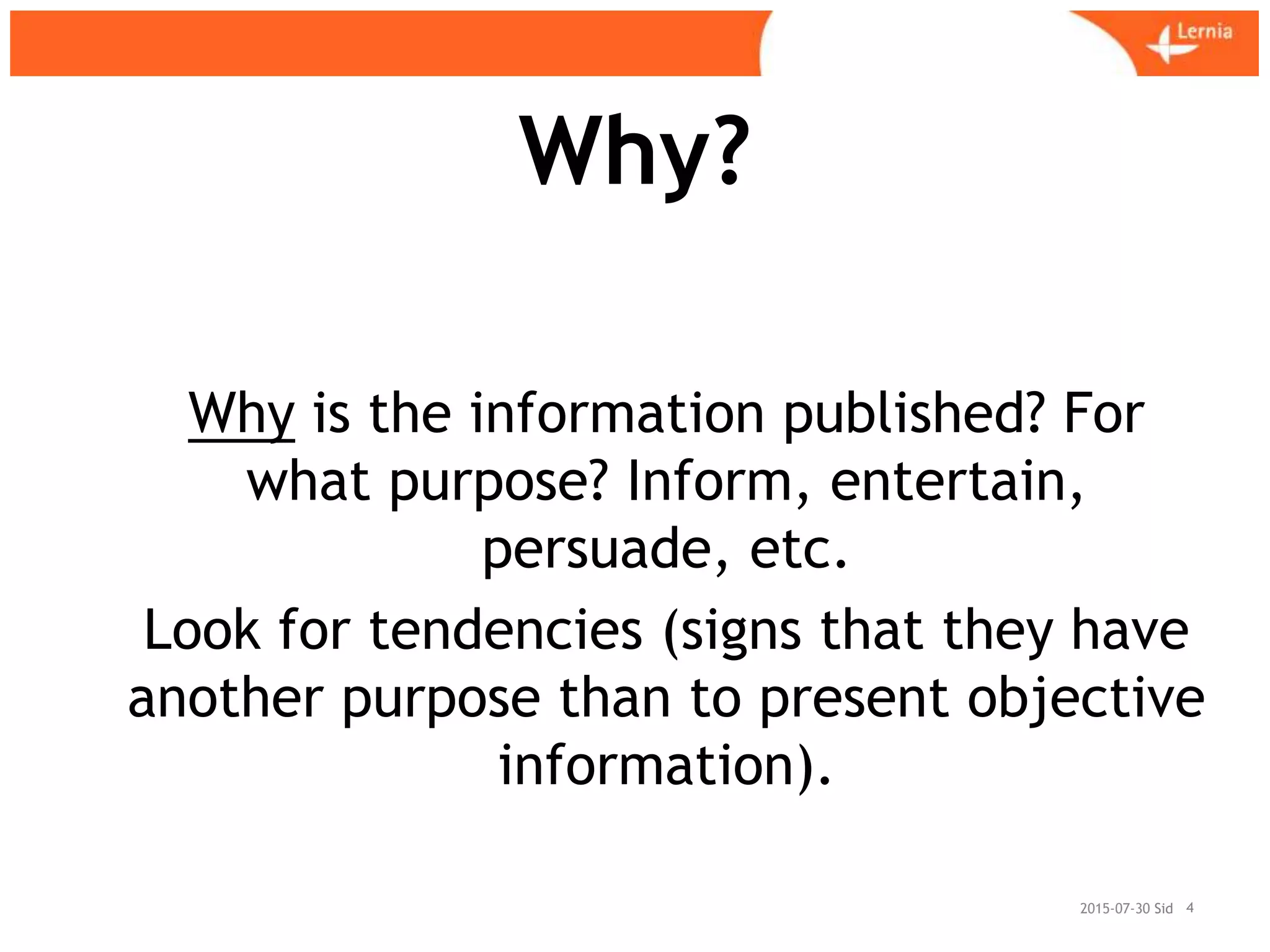 Lernia

Why?

Why is the information published? For what purpose? Inform, entertain, persuade, etc.

Look for tendencies (signs that they have another purpose than to present objective information).

2015-07-30 Sid 4